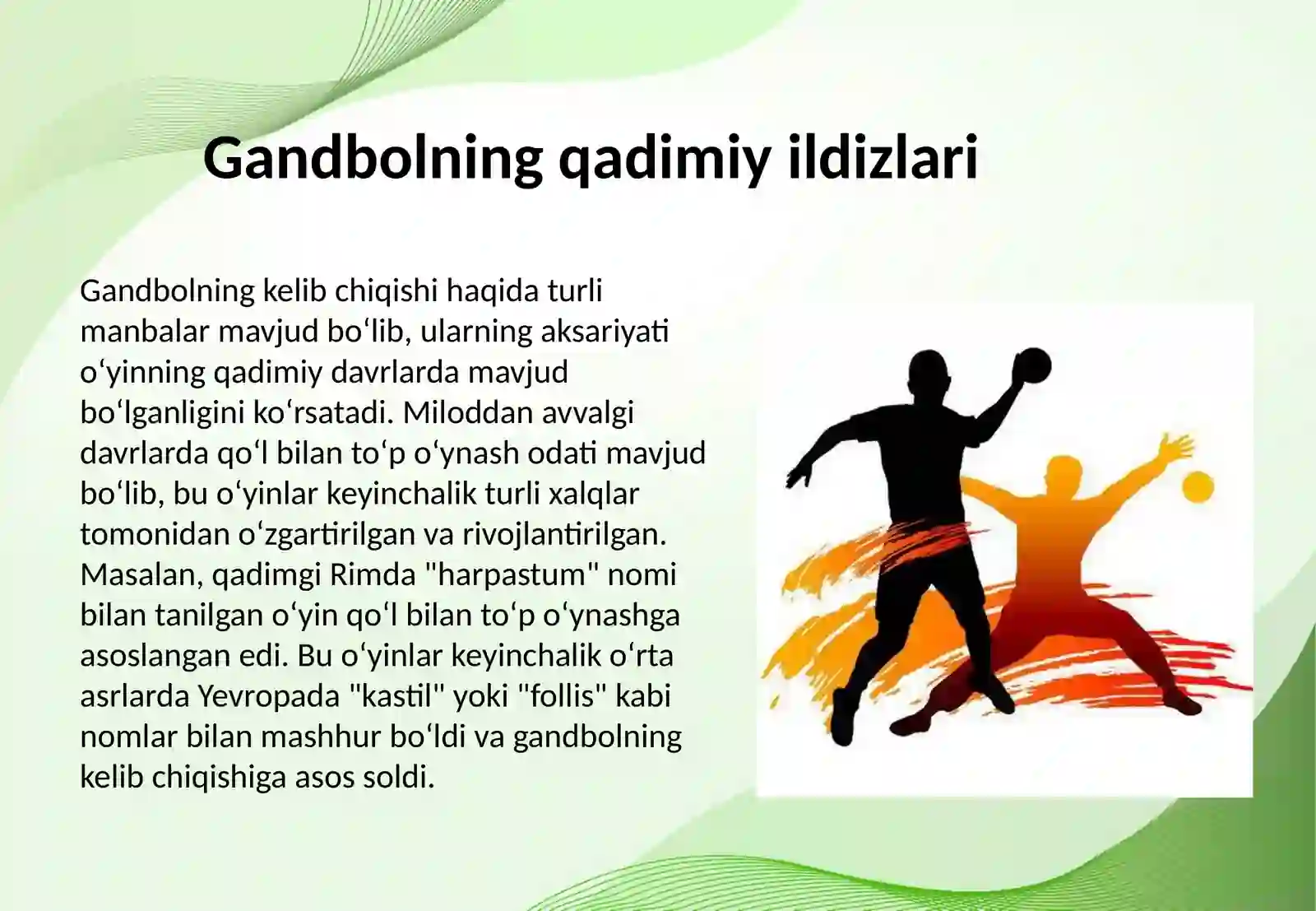 Gandbolning qadimiy ildizlari

Gandbolning kelib chiqishi haqida turli manbalar mavjud boʻlib, ularning aksariyati oʻyinning qadimiy davrlarda mavjud boʻlganligini koʻrsatadi. Miloddan avvalgi davrlarda qoʻl bilan toʻp oʻynash odati mavjud boʻlib, bu oʻyinlar keyinchalik turli xalqlar tomonidan oʻzgartirilgan va rivojlantirilgan. Masalan, qadimgi Rimda "harpastum" nomi bilan tanilgan oʻyin qoʻl bilan toʻp oʻynashga asoslangan edi. Bu oʻyinlar keyinchalik oʻrta asrlarda Yevropada "kastil" yoki "follis" kabi nomlar bilan mashhur boʻldi va gandbolning kelib chiqishiga asos soldi.